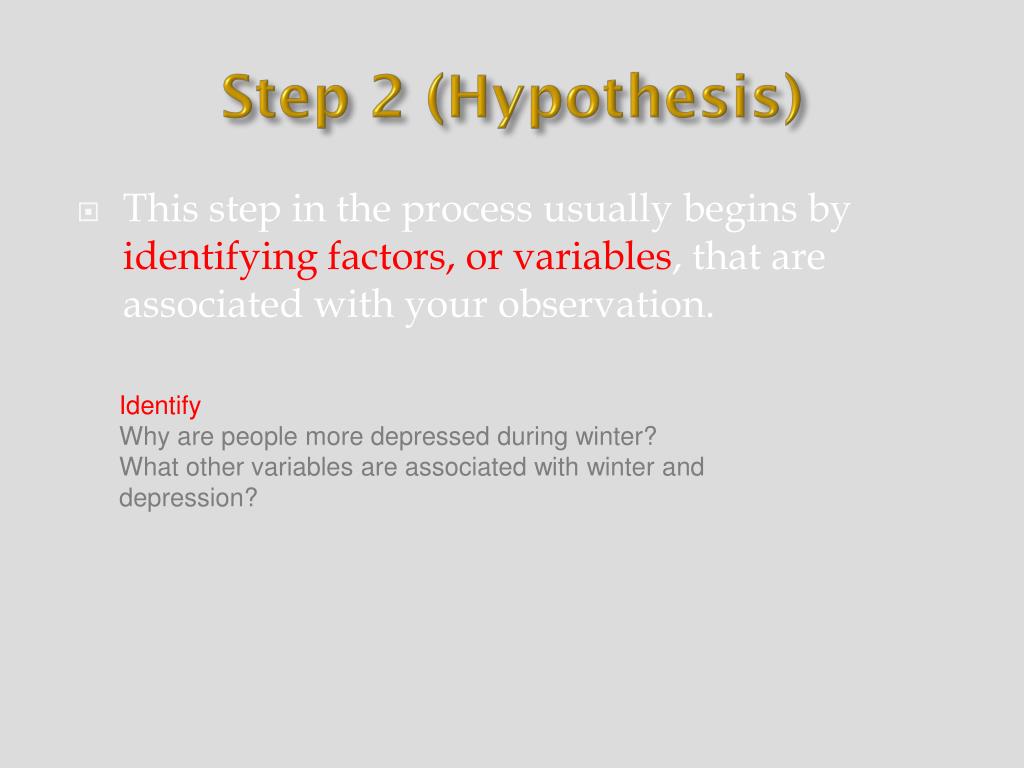 Step 2 (Hypothesis)

This step in the process usually begins by identifying factors, or variables, that are associated with your observation.

Identify
Why are people more depressed during winter?
What other variables are associated with winter and depression?